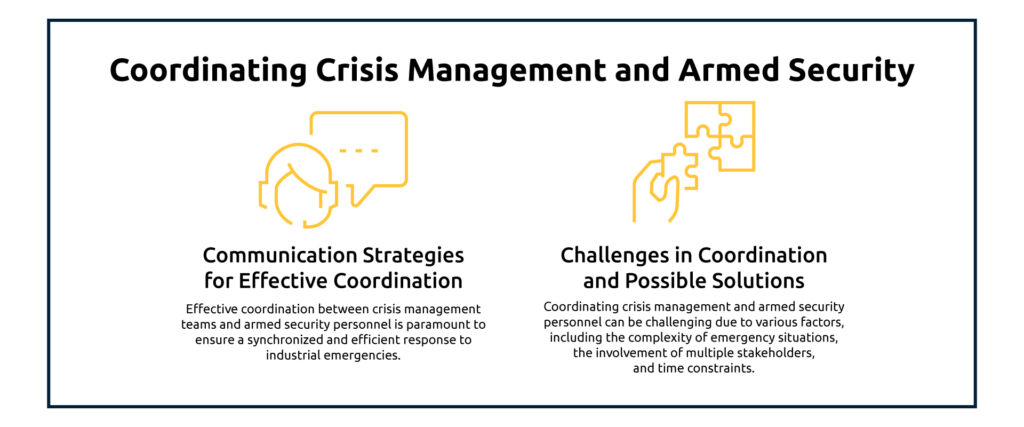 Coordinating Crisis Management and Armed Security

Communication Strategies for Effective Coordination

Effective coordination between crisis management teams and armed security personnel is paramount to ensure a synchronized and efficient response to industrial emergencies.

Challenges in Coordination and Possible Solutions

Coordinating crisis management and armed security personnel can be challenging due to various factors, including the complexity of emergency situations, the involvement of multiple stakeholders, and time constraints.